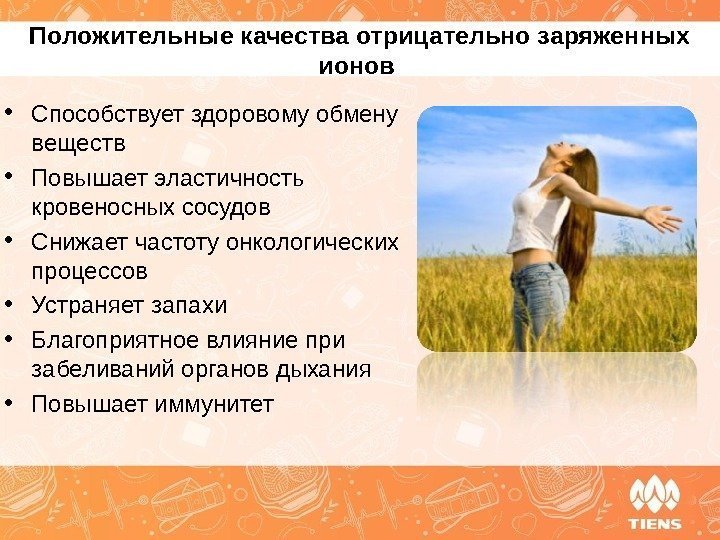 Положительные качества отрицательно заряженных ионов

• Способствует здоровому обмену веществ
• Повышает эластичность кровеносных сосудов
• Снижает частоту онкологических процессов
• Устраняет запахи
• Благоприятное влияние при забеливаний органов дыхания
• Повышает иммунитет

TIENS